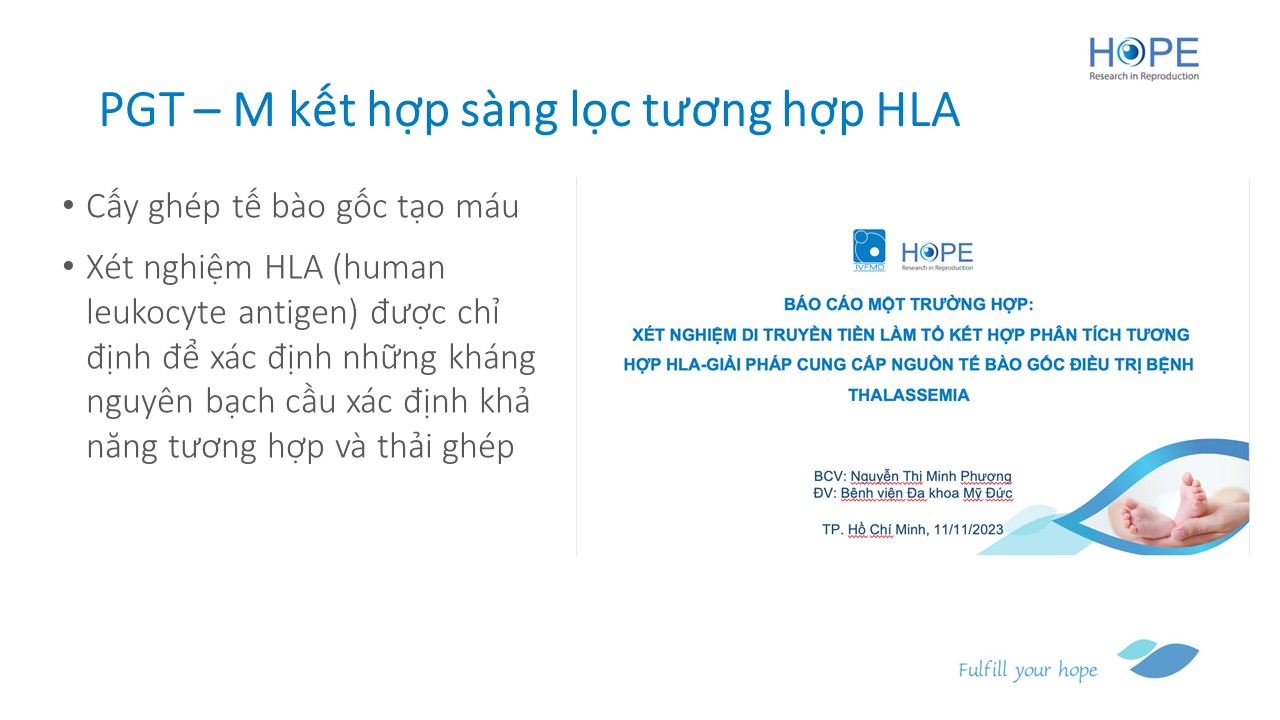 HOPE
Research in Reproduction

PGT – M kết hợp sàng lọc tương hợp HLA

• Cấy ghép tế bào gốc tạo máu
• Xét nghiệm HLA (human leukocyte antigen) được chỉ định để xác định những kháng nguyên bạch cầu xác định khả năng tương hợp và thải ghép

IVFMD HOPE
Research in Reproduction

BÁO CÁO MỘT TRƯỜNG HỢP:
XÉT NGHIỆM DI TRUYỀN TIỀN LÀM TỔ KẾT HỢP PHÂN TÍCH TƯƠNG HỢP HLA-GIẢI PHÁP CUNG CẤP NGUỒN TẾ BÀO GỐC ĐIỀU TRỊ BỆNH THALASSEMIA

BCV: Nguyễn Thị Minh Phương
ĐV: Bệnh viện Đa khoa Mỹ Đức

TP. Hồ Chí Minh, 11/11/2023

Fulfill your hope